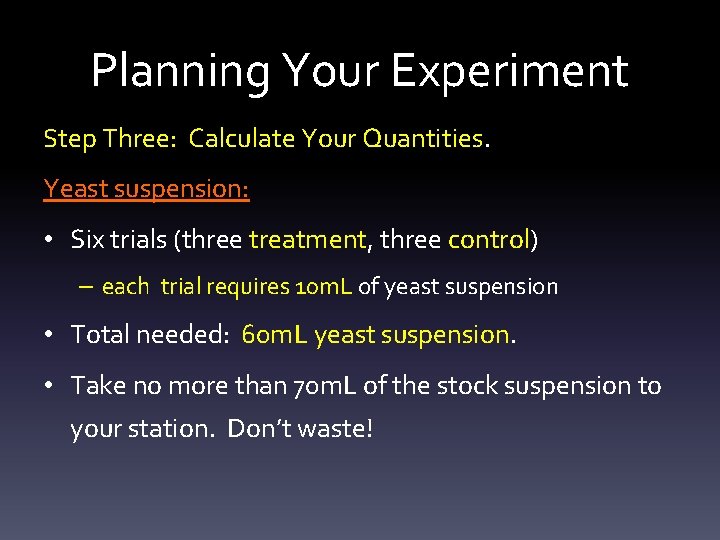 Planning Your Experiment

Step Three: Calculate Your Quantities.

Yeast suspension:

• Six trials (three treatment, three control)

– each trial requires 10mL of yeast suspension

• Total needed: 60mL yeast suspension.

• Take no more than 70mL of the stock suspension to your station. Don't waste!